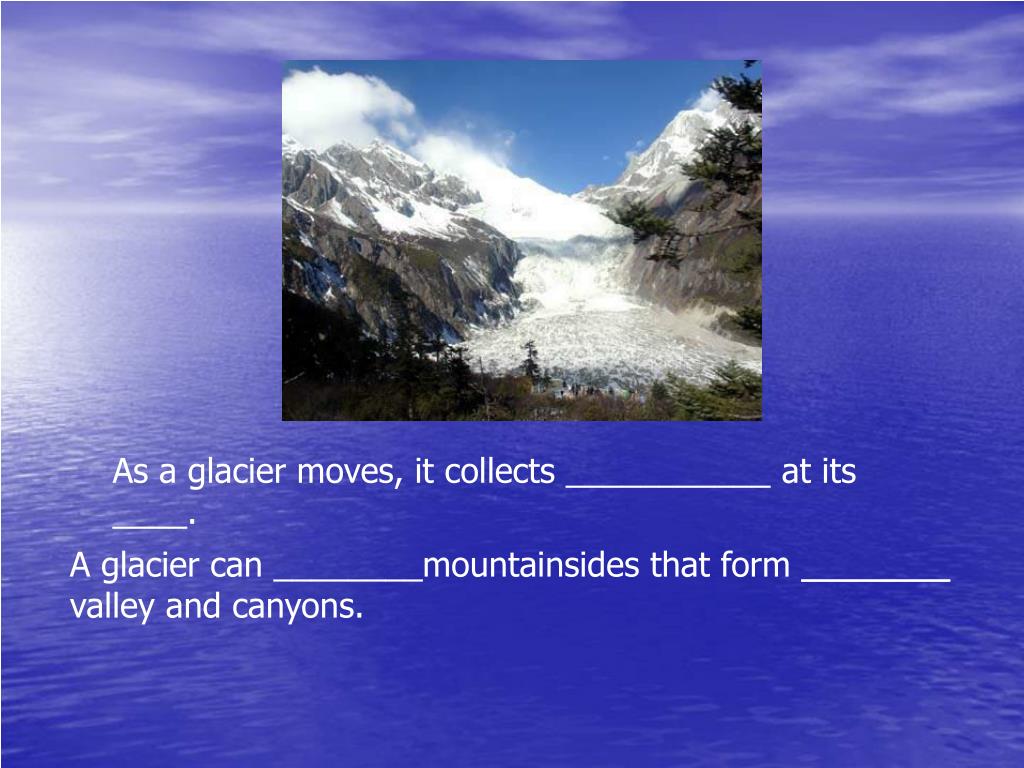 As a glacier moves, it collects ___________ at its ____.

A glacier can ________mountainsides that form ________ valley and canyons.